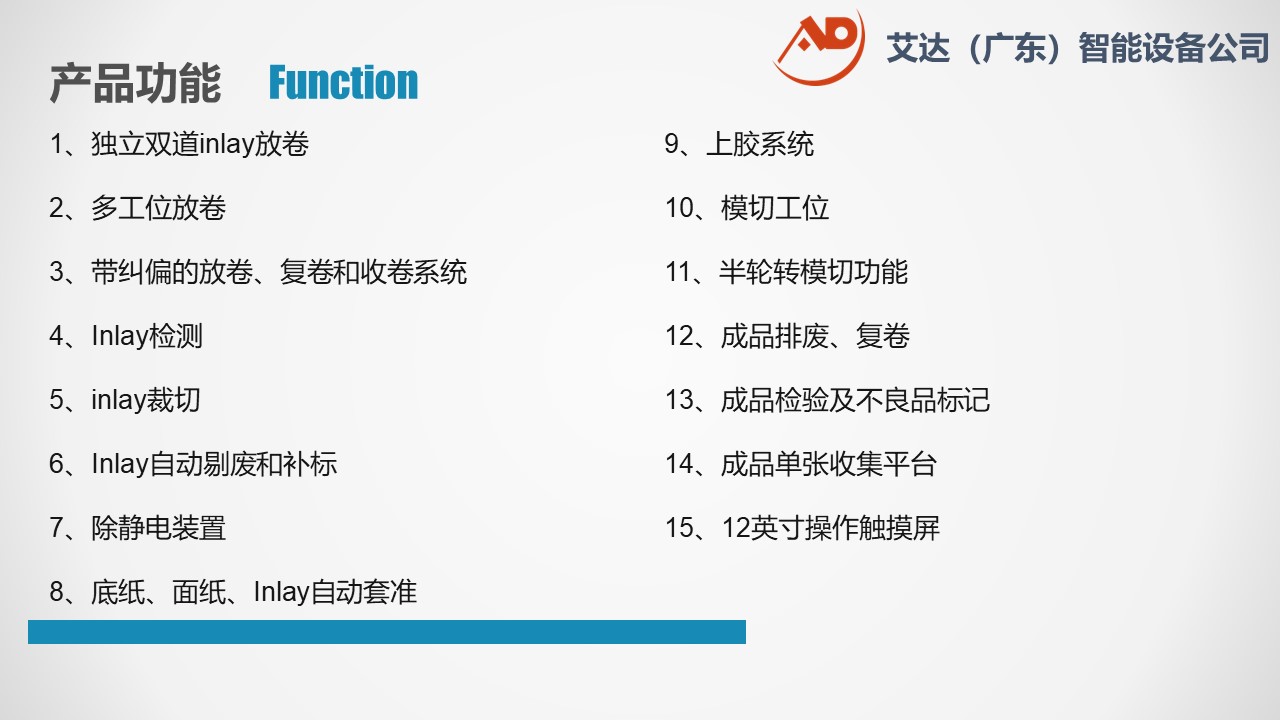 AD 艾达（广东）智能设备公司

产品功能 Function

1、独立双道inlay放卷

2、多工位放卷

3、带纠偏的放卷、复卷和收卷系统

4、Inlay检测

5、inlay裁切

6、Inlay自动剔废和补标

7、除静电装置

8、底纸、面纸、Inlay自动套准

9、上胶系统

10、模切工位

11、半轮转模切功能

12、成品排废、复卷

13、成品检验及不良品标记

14、成品单张收集平台

15、12英寸操作触摸屏